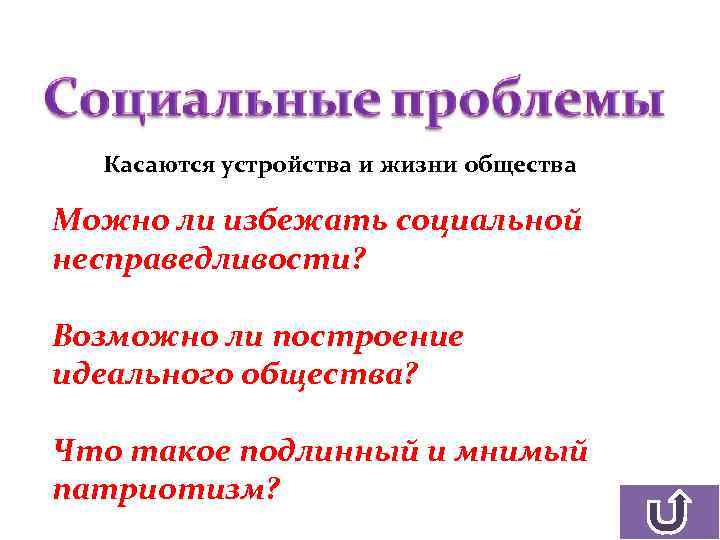 Социальные проблемы

Касаются устройства и жизни общества

Можно ли избежать социальной несправедливости?

Возможно ли построение идеального общества?

Что такое подлинный и мнимый патриотизм?